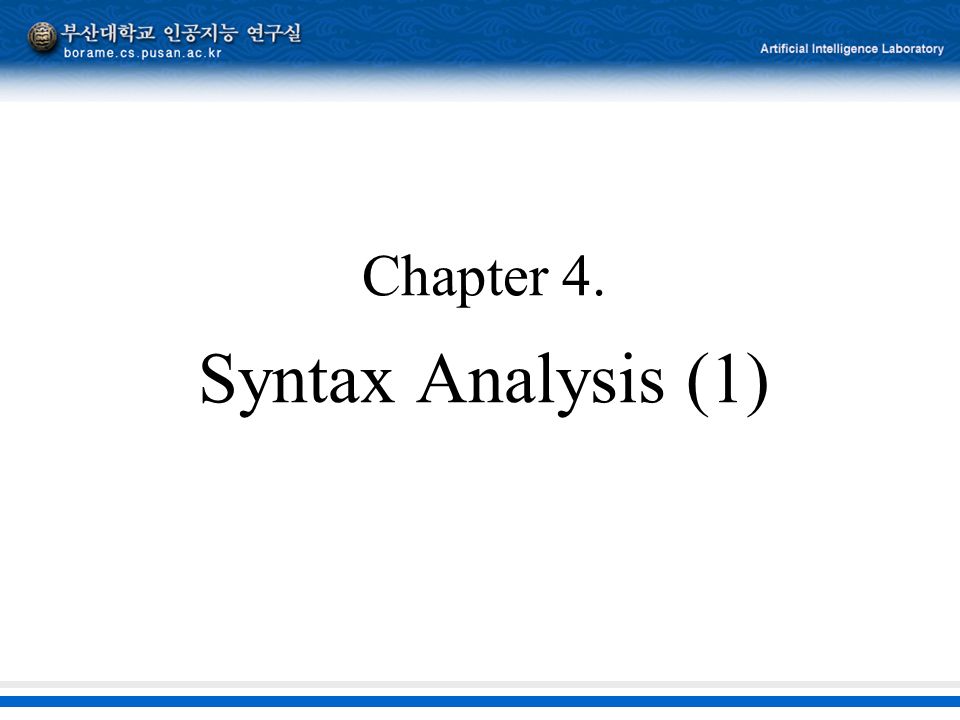 부산대학교 인공지능 연구실
borame.cs.pusan.ac.kr

Artificial Intelligence Laboratory

Chapter 4.

Syntax Analysis (1)